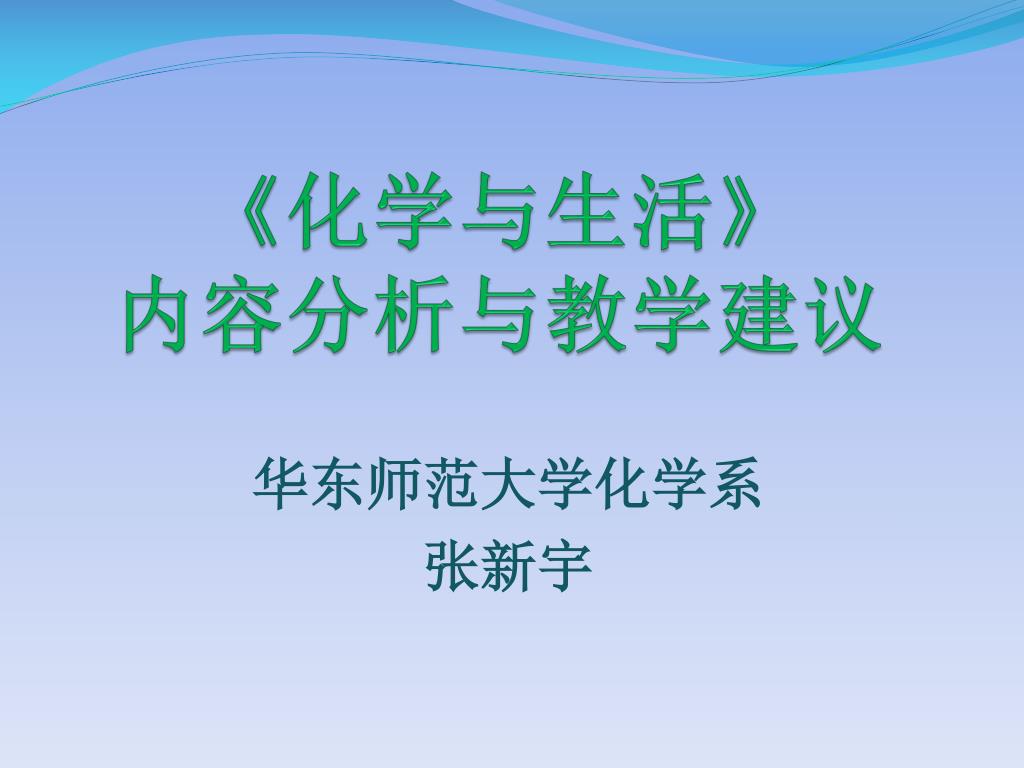 《化学与生活》
内容分析与教学建议

华东师范大学化学系
张新宇